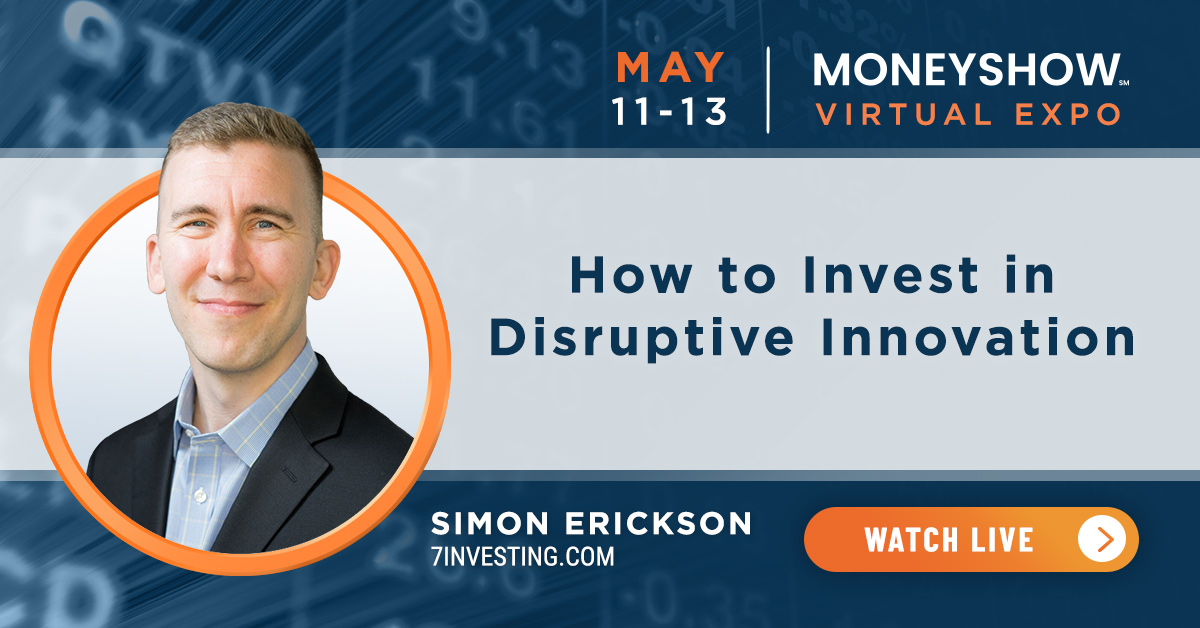 MAY
11-13

MONEYSHOW℠
VIRTUAL EXPO

How to Invest in Disruptive Innovation

SIMON ERICKSON
7INVESTING.COM

WATCH LIVE